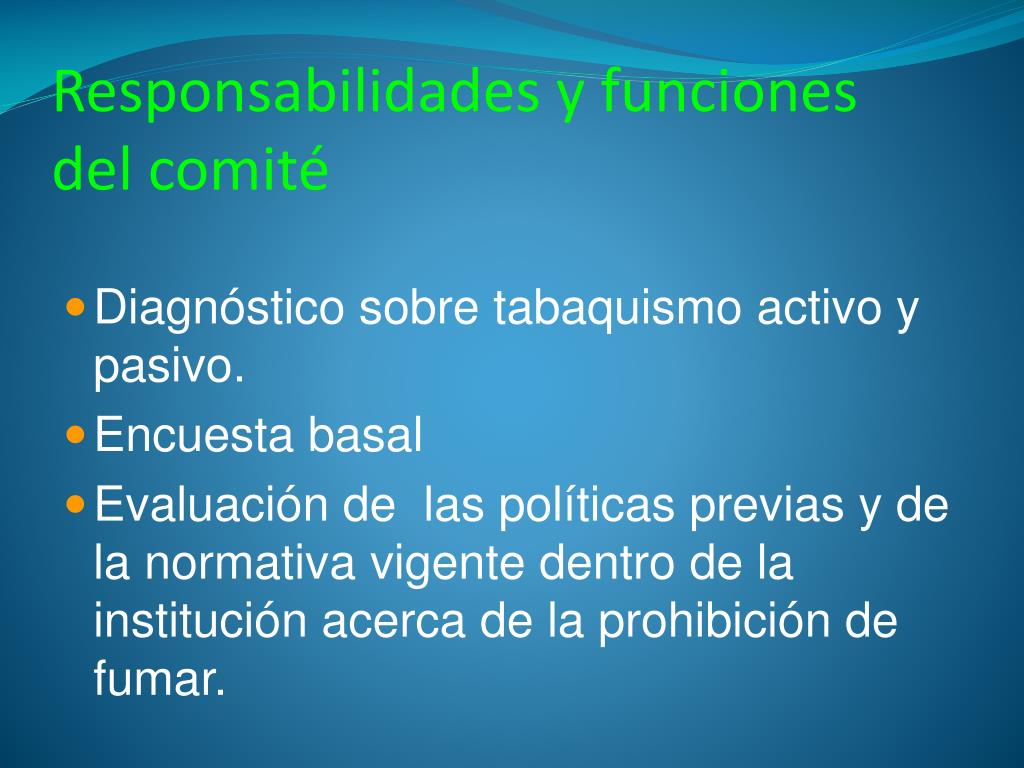 Responsabilidades y funciones del comité

- Diagnóstico sobre tabaquismo activo y pasivo.
- Encuesta basal
- Evaluación de  las políticas previas y de la normativa vigente dentro de la institución acerca de la prohibición de fumar.